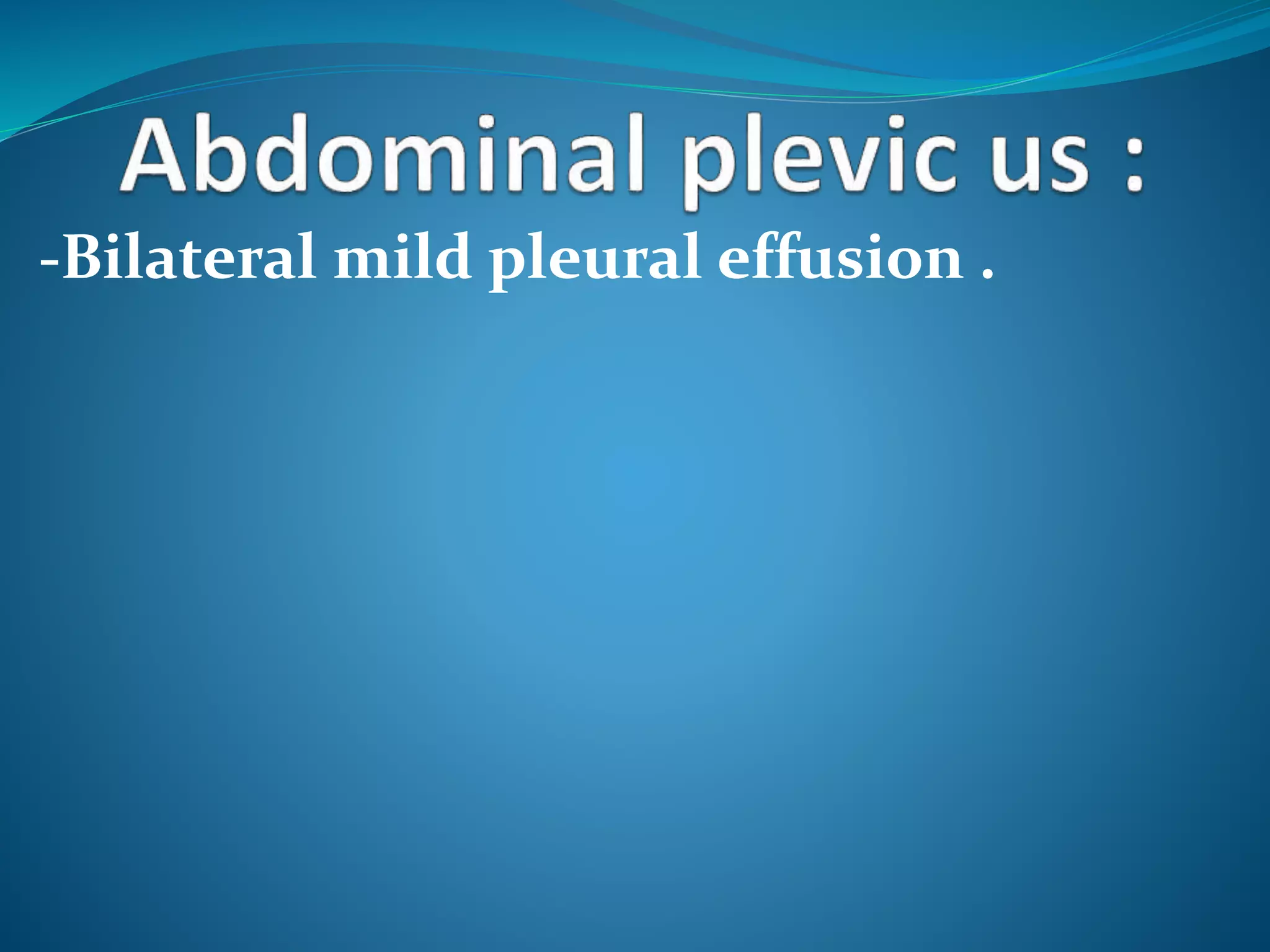 Abdominal plevic us :

-Bilateral mild pleural effusion .